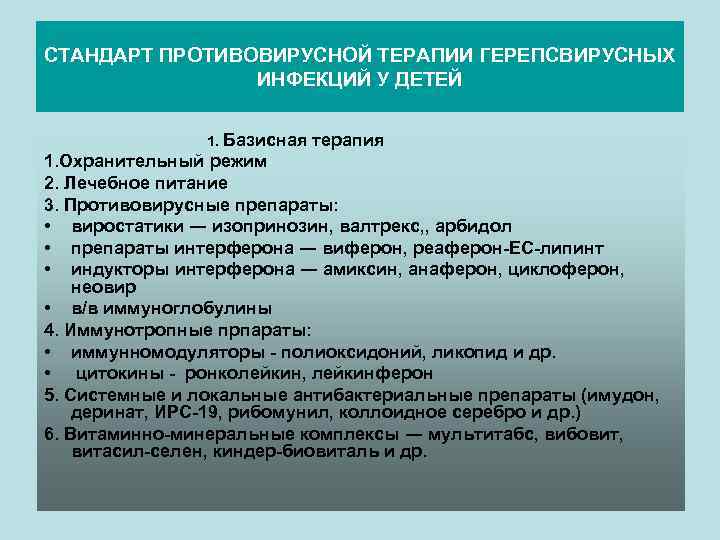 СТАНДАРТ ПРОТИВОВИРУСНОЙ ТЕРАПИИ ГЕРЕПСВИРУСНЫХ ИНФЕКЦИЙ У ДЕТЕЙ

1. Базисная терапия

1.Охранительный режим

2. Лечебное питание

3. Противовирусные препараты:

• виростатики — изопринозин, валтрекс,, арбидол

• препараты интерферона — виферон, реаферон-ЕС-липинт

• индукторы интерферона — амиксин, анаферон, циклоферон, неовир

• в/в иммуноглобулины

4. Иммунотропные прпараты:

• иммунномодуляторы - полиоксидоний, ликопид и др.

• цитокины - ронколейкин, лейкинферон

5. Системные и локальные антибактериальные препараты (имудон, деринат, ИРС-19, рибомунил, коллоидное серебро и др.)

6. Витаминно-минеральные комплексы — мультитабс, вибовит, витасил-селен, киндер-биовиталь и др.